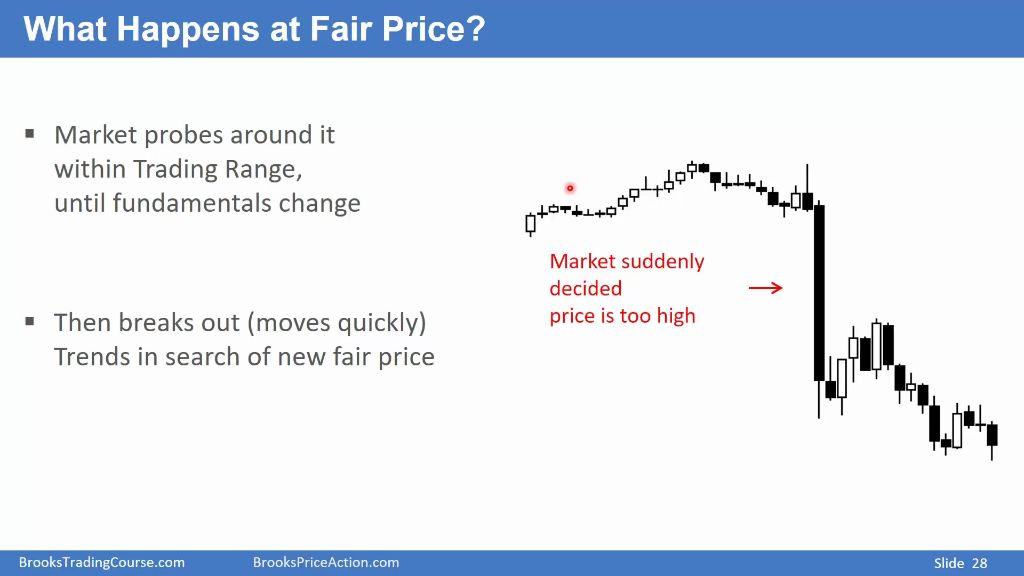 What Happens at Fair Price?

▪ Market probes around it within Trading Range, until fundamentals change

▪ Then breaks out (moves quickly) Trends in search of new fair price

Market suddenly decided price is too high

BrooksTradingCourse.com BrooksPriceAction.com Slide 28